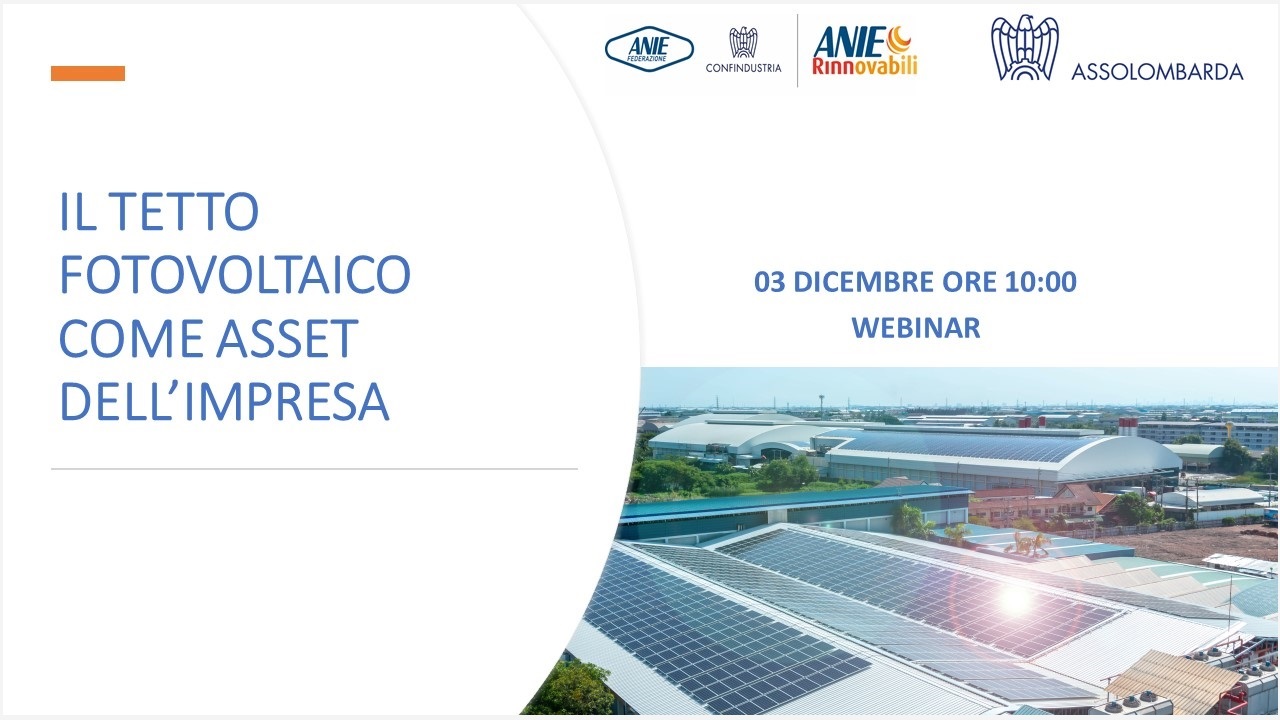 ANIE FEDERAZIONE

CONFINDUSTRIA

ANIE Rinnovabili

ASSOLOMBARDA

IL TETTO FOTOVOLTAICO COME ASSET DELL'IMPRESA

03 DICEMBRE ORE 10:00
WEBINAR